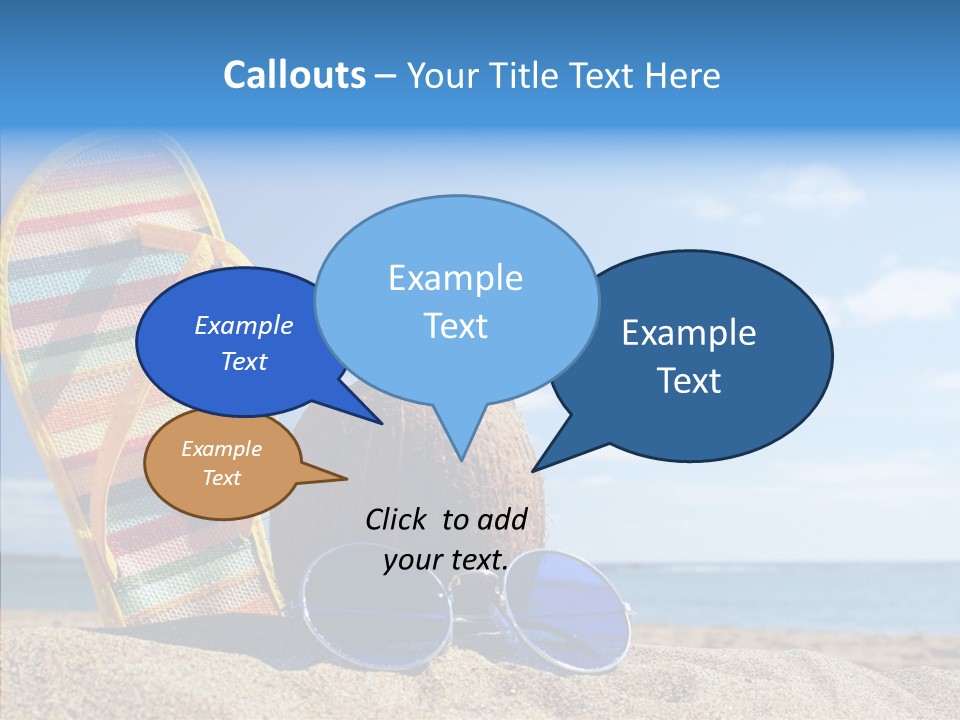 Callouts – Your Title Text Here

Example Text

Example Text

Example Text

Example Text

Click to add your text.